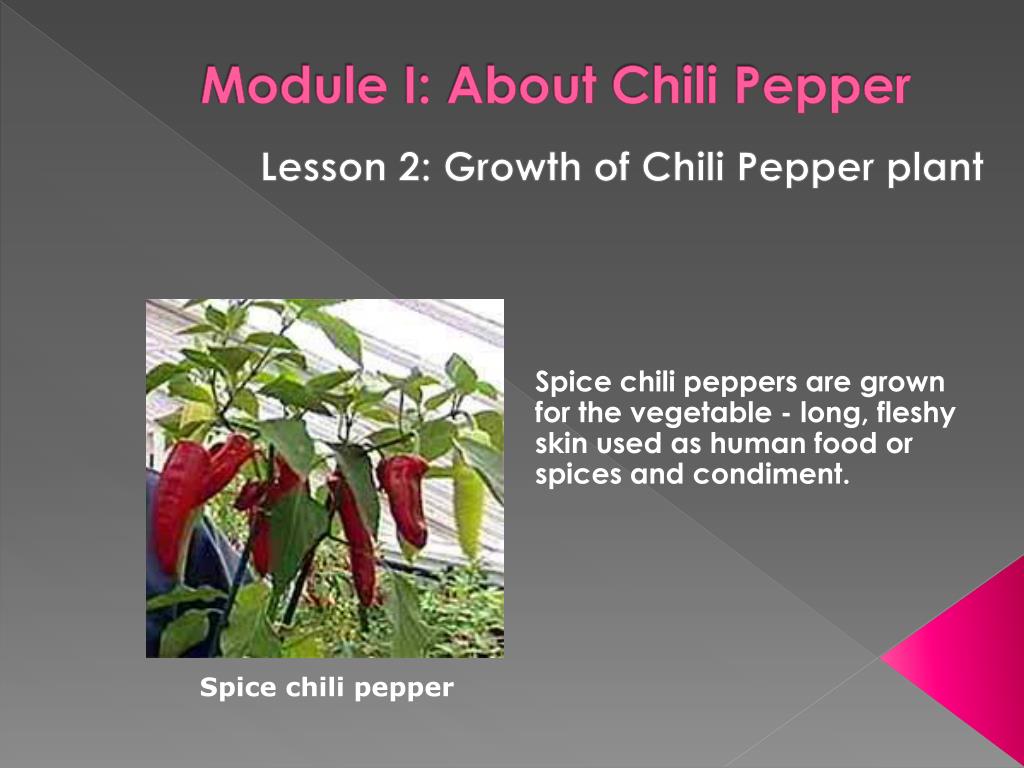 Module I: About Chili Pepper

Lesson 2: Growth of Chili Pepper plant

Spice chili peppers are grown for the vegetable - long, fleshy skin used as human food or spices and condiment.

Spice chili pepper